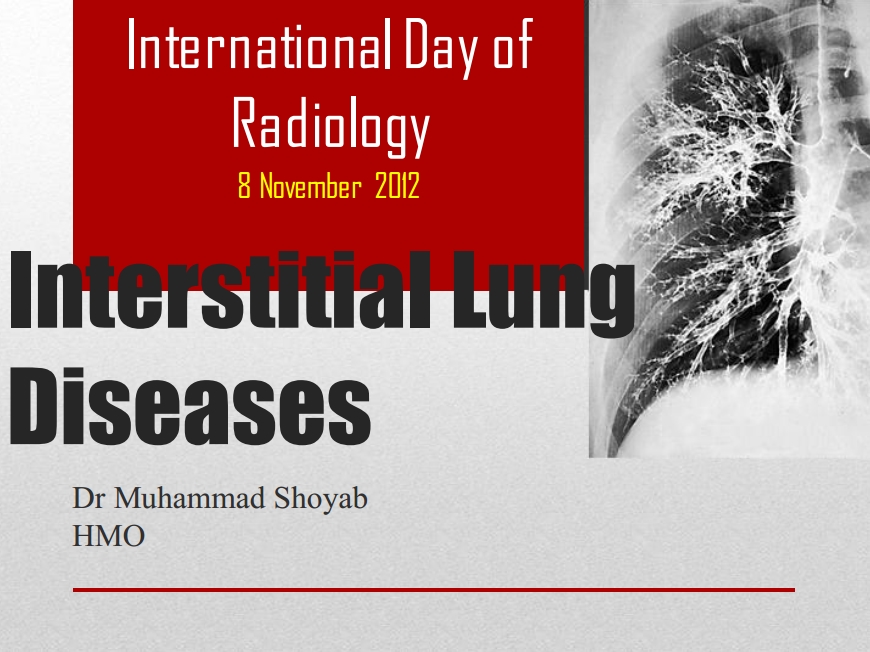 International Day of Radiology

8 November 2012

Interstitial Lung Diseases

Dr Muhammad Shoyab
HMO